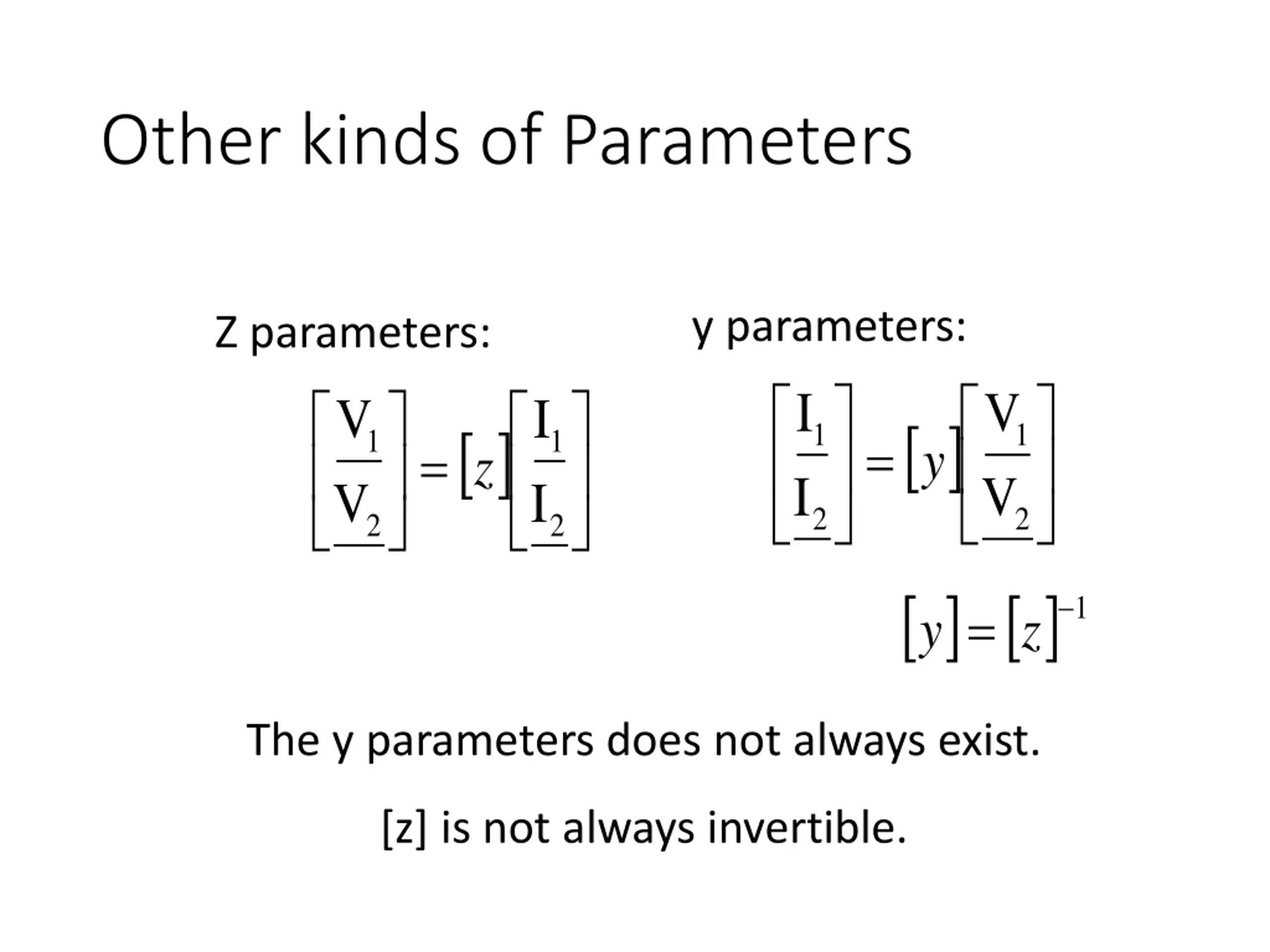 Other kinds of Parameters

Z parameters:

$\begin{bmatrix} \underline{V_1} \\ \underline{V_2} \end{bmatrix} = [z] \begin{bmatrix} \underline{I_1} \\ \underline{I_2} \end{bmatrix}$

y parameters:

$\begin{bmatrix} \underline{I_1} \\ \underline{I_2} \end{bmatrix} = [y] \begin{bmatrix} \underline{V_1} \\ \underline{V_2} \end{bmatrix}$

$[y] = [z]^{-1}$

The y parameters does not always exist.

[z] is not always invertible.